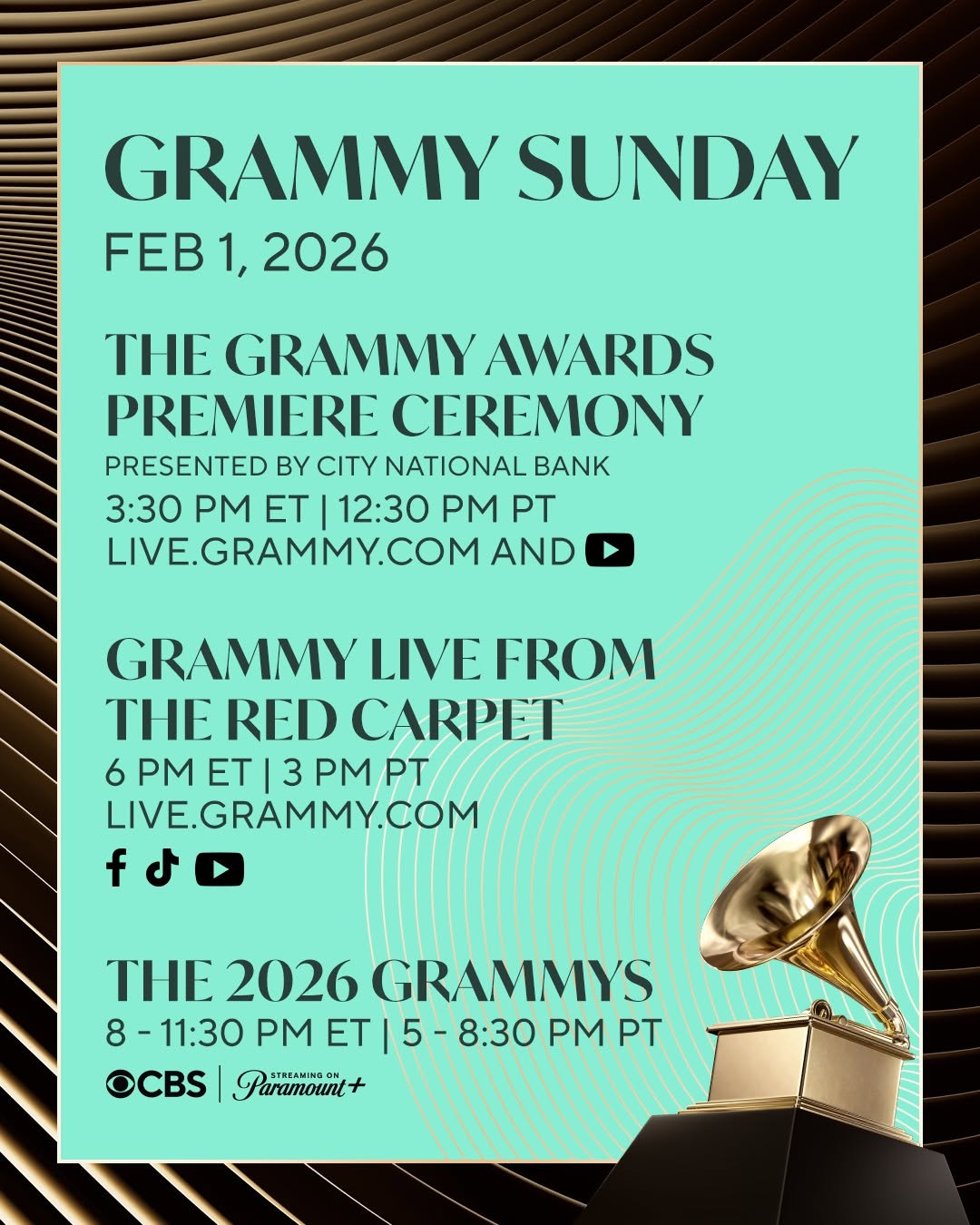 GRAMMY SUNDAY
FEB 1, 2026

THE GRAMMY AWARDS PREMIERE CEREMONY
PRESENTED BY CITY NATIONAL BANK
3:30 PM ET | 12:30 PM PT
LIVE.GRAMMY.COM AND

GRAMMY LIVE FROM THE RED CARPET
6 PM ET | 3 PM PT
LIVE.GRAMMY.COM

THE 2026 GRAMMYS
8 - 11:30 PM ET | 5 - 8:30 PM PT
CBS | STREAMING ON Paramount+